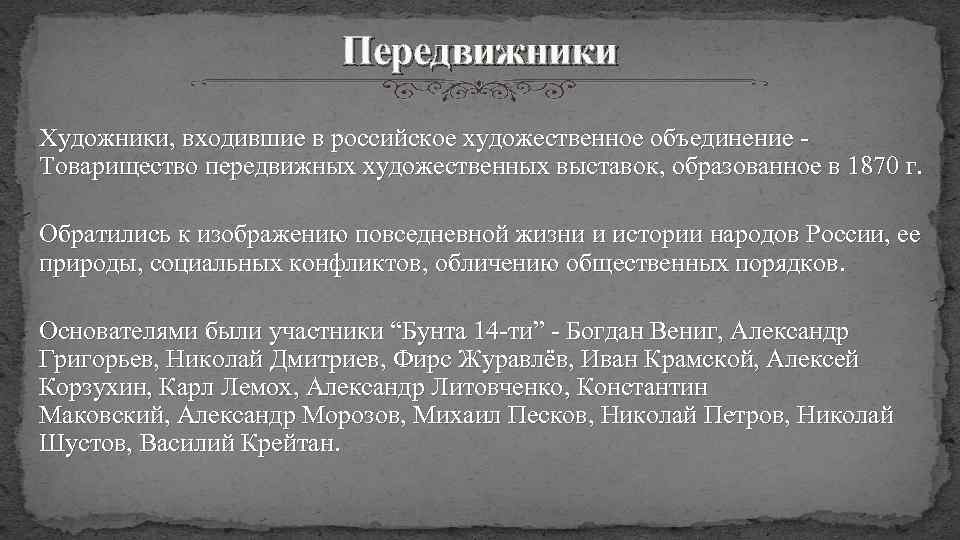 Передвижники

Художники, входившие в российское художественное объединение - Товарищество передвижных художественных выставок, образованное в 1870 г.

Обратились к изображению повседневной жизни и истории народов России, ее природы, социальных конфликтов, обличению общественных порядков.

Основателями были участники “Бунта 14-ти” - Богдан Вениг, Александр Григорьев, Николай Дмитриев, Фирс Журавлёв, Иван Крамской, Алексей Корзухин, Карл Лемох, Александр Литовченко, Константин Маковский, Александр Морозов, Михаил Песков, Николай Петров, Николай Шустов, Василий Крейтан.